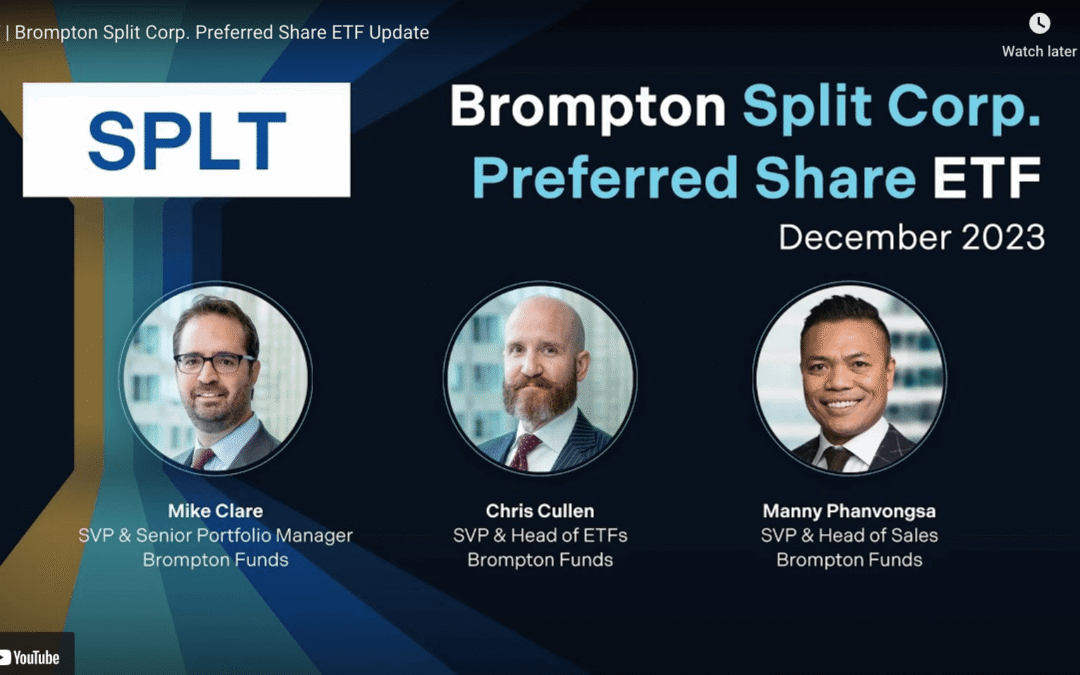 | Brompton Split Corp. Preferred Share ETF Update

Watch later

SPLT

Brompton Split Corp. Preferred Share ETF

December 2023

Mike Clare
SVP & Senior Portfolio Manager
Brompton Funds

Chris Cullen
SVP & Head of ETFs
Brompton Funds

Manny Phanvongsa
SVP & Head of Sales
Brompton Funds

YouTube